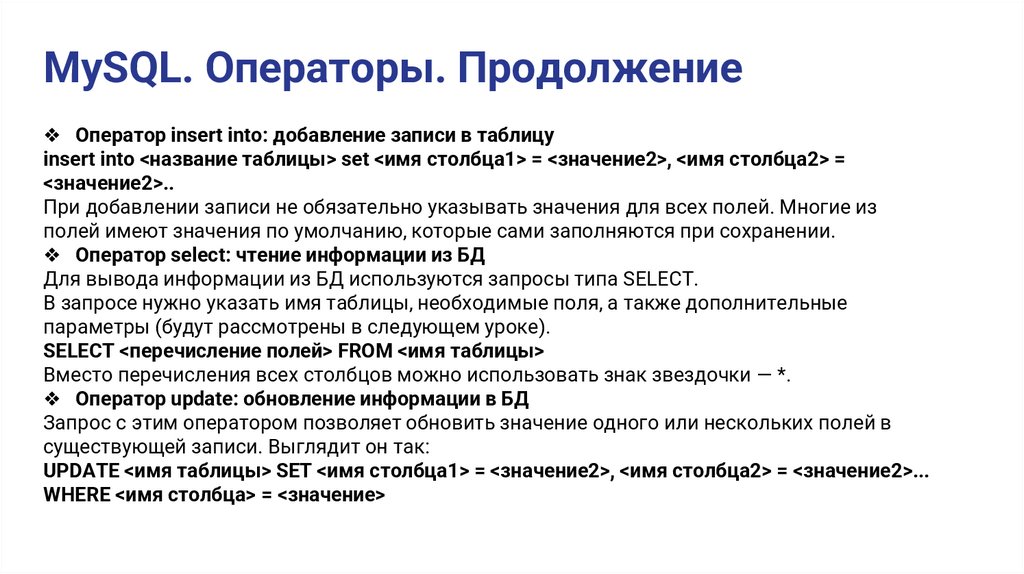 MySQL. Операторы. Продолжение

❖ Оператор insert into: добавление записи в таблицу
insert into <название таблицы> set <имя столбца1> = <значение2>, <имя столбца2> = <значение2>..
При добавлении записи не обязательно указывать значения для всех полей. Многие из полей имеют значения по умолчанию, которые сами заполняются при сохранении.
❖ Оператор select: чтение информации из БД
Для вывода информации из БД используются запросы типа SELECT.
В запросе нужно указать имя таблицы, необходимые поля, а также дополнительные параметры (будут рассмотрены в следующем уроке).
SELECT <перечисление полей> FROM <имя таблицы>
Вместо перечисления всех столбцов можно использовать знак звездочки — *.
❖ Оператор update: обновление информации в БД
Запрос с этим оператором позволяет обновить значение одного или нескольких полей в существующей записи. Выглядит он так:
UPDATE <имя таблицы> SET <имя столбца1> = <значение2>, <имя столбца2> = <значение2>...
WHERE <имя столбца> = <значение>